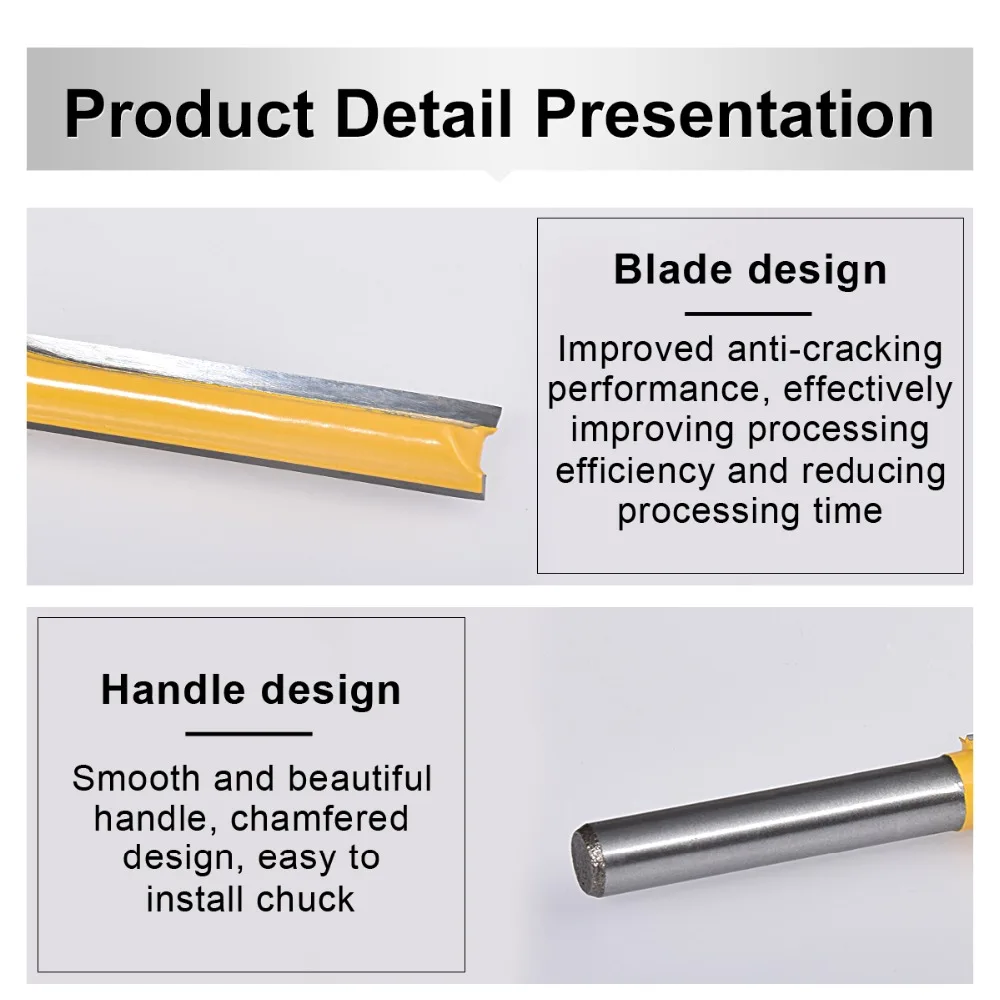 Product Detail Presentation

Blade design

Improved anti-cracking performance, effectively improving processing efficiency and reducing processing time

Handle design

Smooth and beautiful handle, chamfered design, easy to install chuck